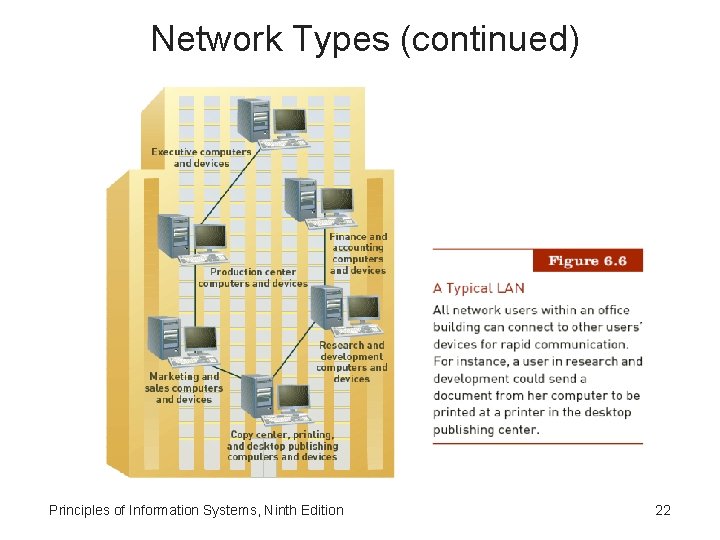 Network Types (continued)

Executive computers and devices

Finance and accounting computers and devices

Production center computers and devices

Research and development computers and devices

Marketing and sales computers and devices

Copy center, printing, and desktop publishing computers and devices

Figure 6.6

A Typical LAN

All network users within an office building can connect to other users' devices for rapid communication. For instance, a user in research and development could send a document from her computer to be printed at a printer in the desktop publishing center.

Principles of Information Systems, Ninth Edition

22